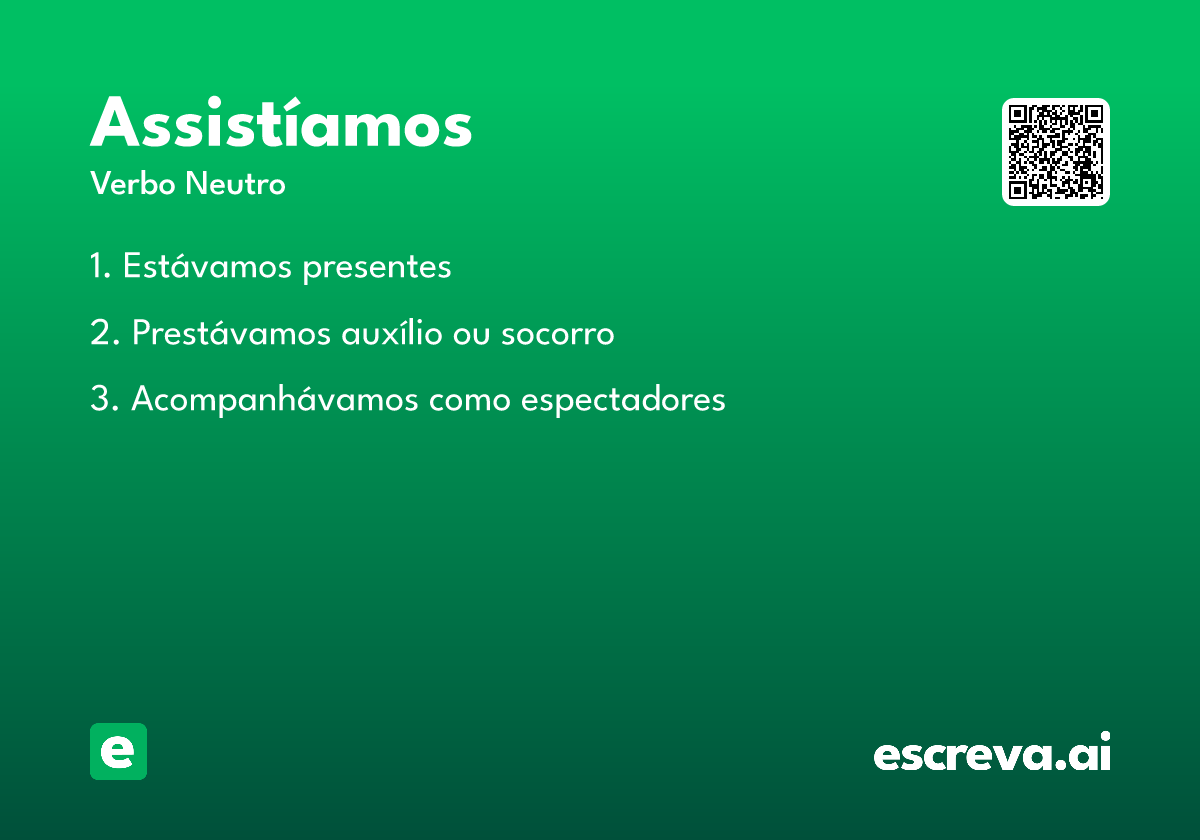 Assistíamos

Verbo Neutro

1. Estávamos presentes

2. Prestávamos auxílio ou socorro

3. Acompanhávamos como espectadores

e

escreva.ai